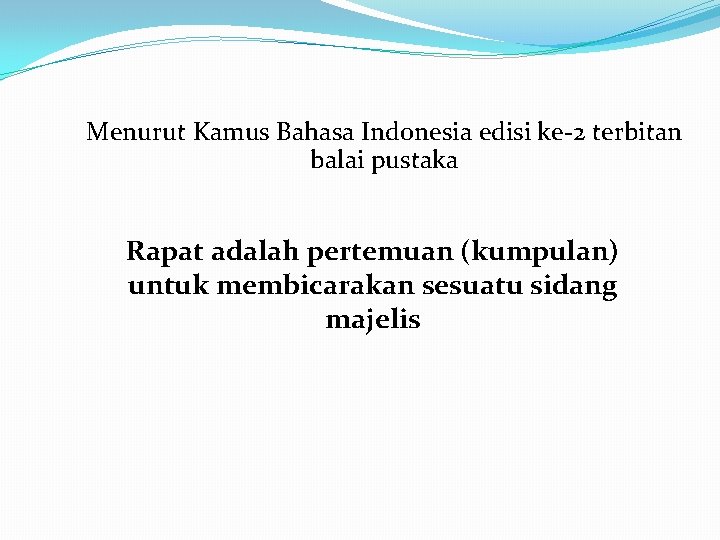 Menurut Kamus Bahasa Indonesia edisi ke-2 terbitan balai pustaka

Rapat adalah pertemuan (kumpulan) untuk membicarakan sesuatu sidang majelis